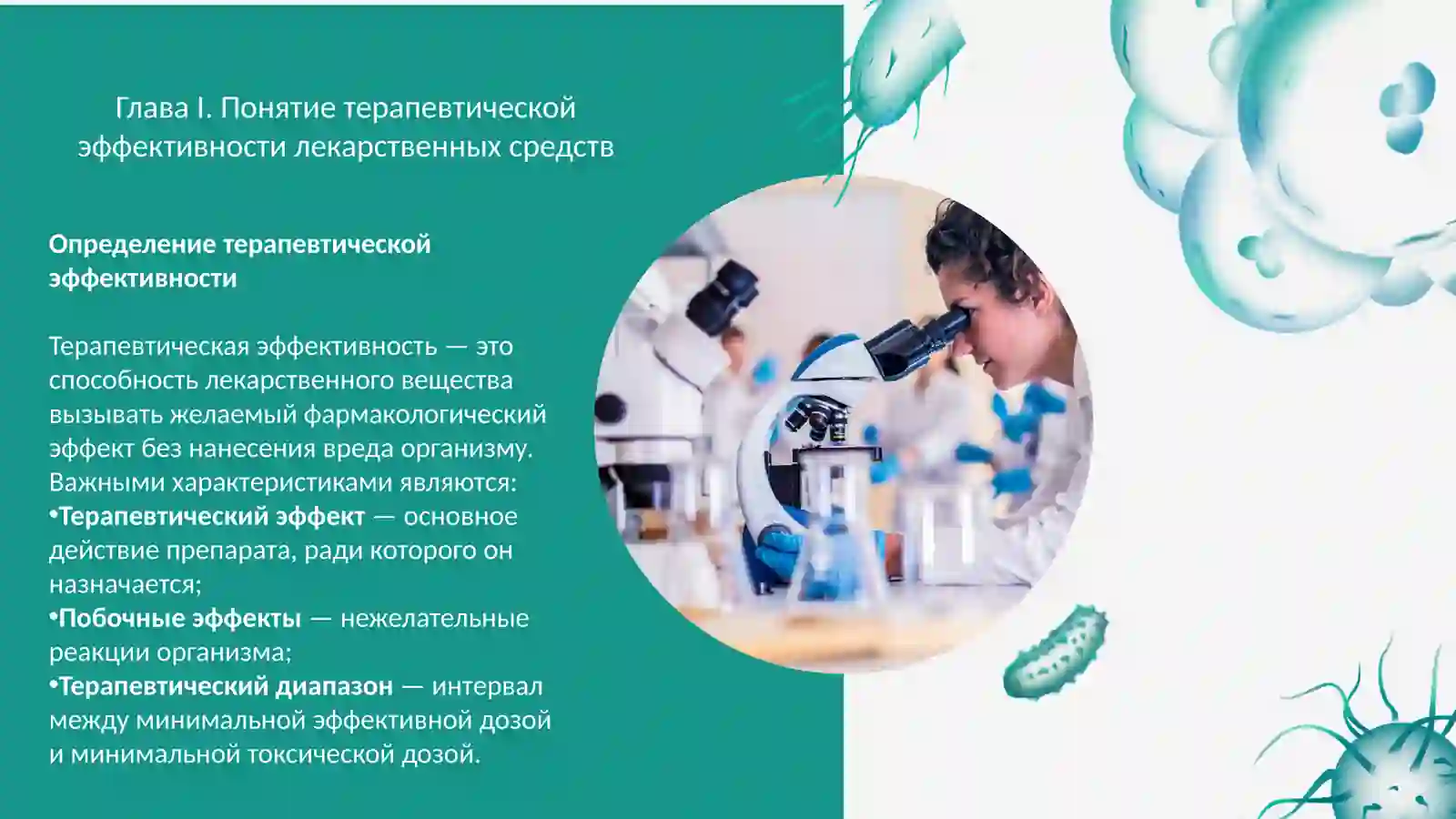 Глава I. Понятие терапевтической эффективности лекарственных средств

Определение терапевтической эффективности

Терапевтическая эффективность — это способность лекарственного вещества вызывать желаемый фармакологический эффект без нанесения вреда организму. Важными характеристиками являются:
•Терапевтический эффект — основное действие препарата, ради которого он назначается;
•Побочные эффекты — нежелательные реакции организма;
•Терапевтический диапазон — интервал между минимальной эффективной дозой и минимальной токсической дозой.